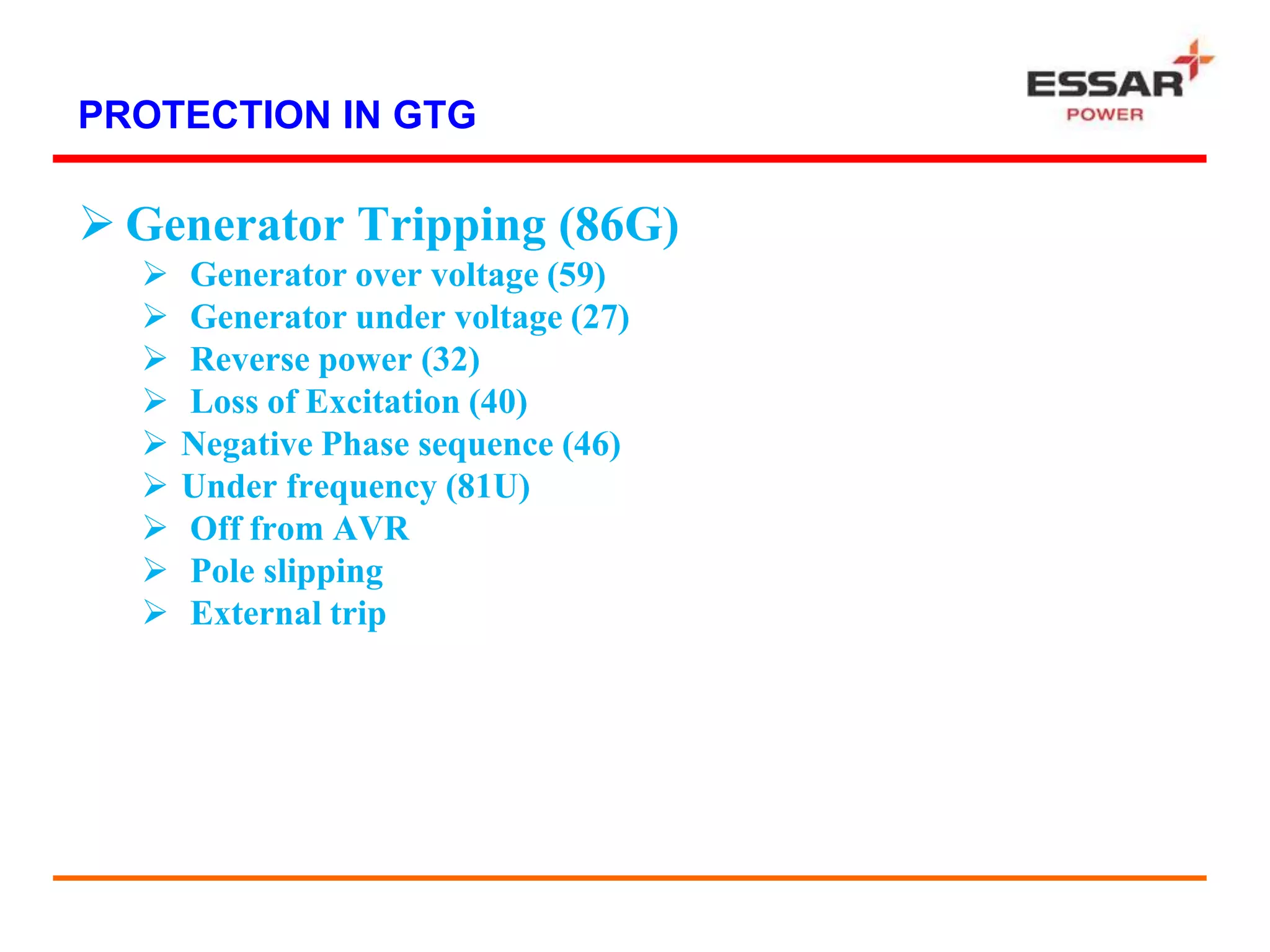 PROTECTION IN GTG

ESSAR
POWER

➢ Generator Tripping (86G)
➢ Generator over voltage (59)
➢ Generator under voltage (27)
➢ Reverse power (32)
➢ Loss of Excitation (40)
➢ Negative Phase sequence (46)
➢ Under frequency (81U)
➢ Off from AVR
➢ Pole slipping
➢ External trip